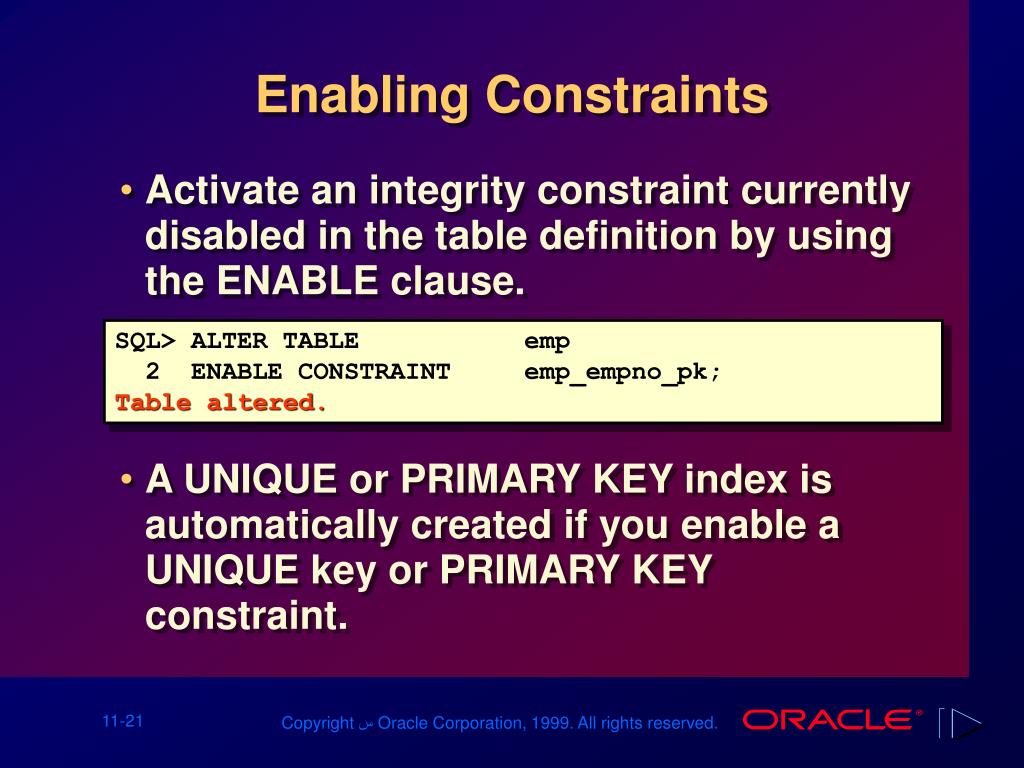 Enabling Constraints

• Activate an integrity constraint currently disabled in the table definition by using the ENABLE clause.

SQL> ALTER TABLE emp
  2  ENABLE CONSTRAINT emp_empno_pk;
Table altered.

• A UNIQUE or PRIMARY KEY index is automatically created if you enable a UNIQUE key or PRIMARY KEY constraint.

11-21

Copyright س Oracle Corporation, 1999. All rights reserved.

ORACLE®